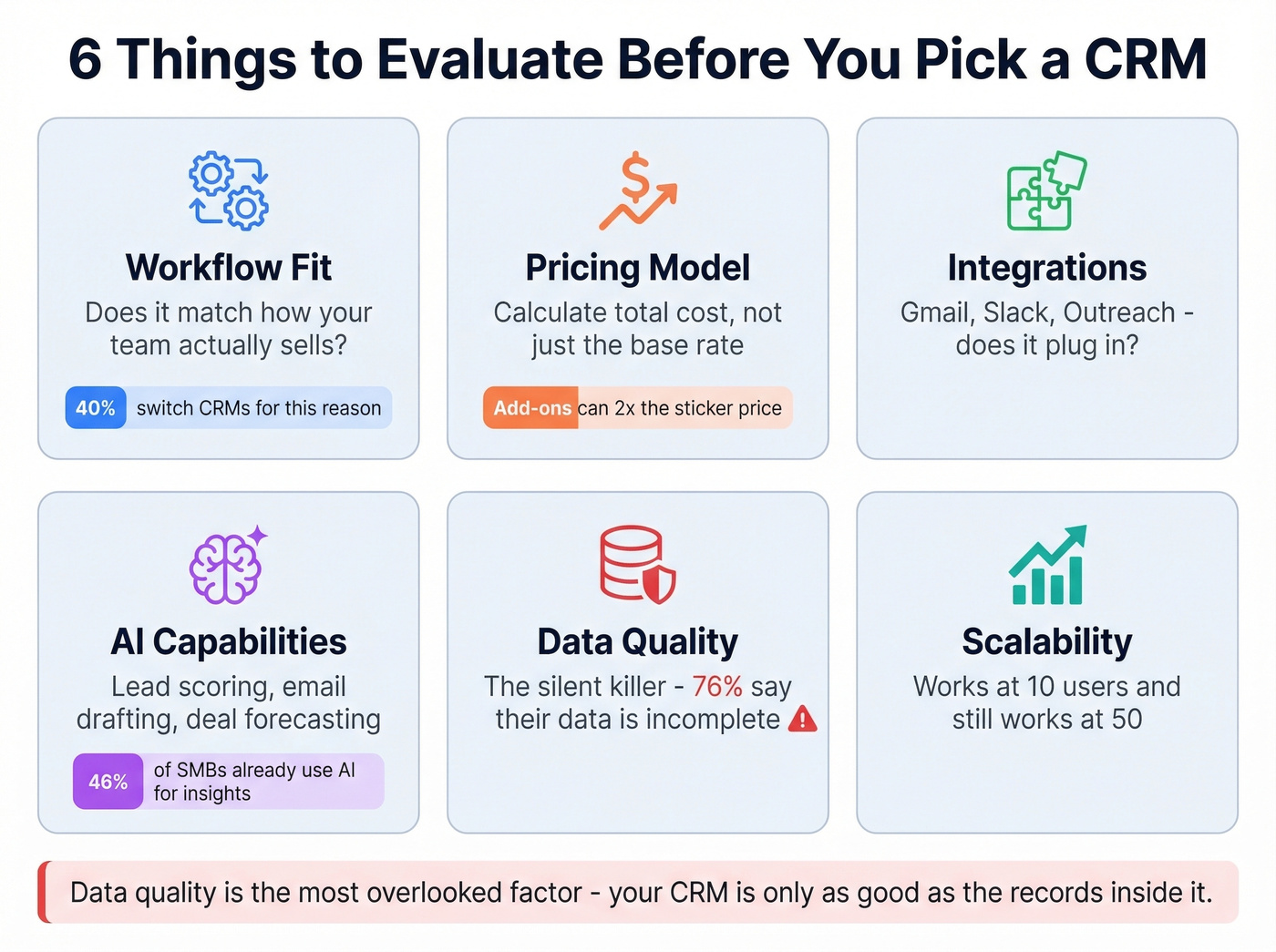 6 Things to Evaluate Before You Pick a CRM

Workflow Fit
Does it match how your team actually sells?
40% switch CRMs for this reason

Pricing Model
Calculate total cost, not just the base rate
Add-ons can 2x the sticker price

Integrations
Gmail, Slack, Outreach - does it plug in?

AI Capabilities
Lead scoring, email drafting, deal forecasting
46% of SMBs already use AI for insights

Data Quality
The silent killer - 76% say their data is incomplete

Scalability
Works at 10 users and still works at 50

Data quality is the most overlooked factor - your CRM is only as good as the records inside it.